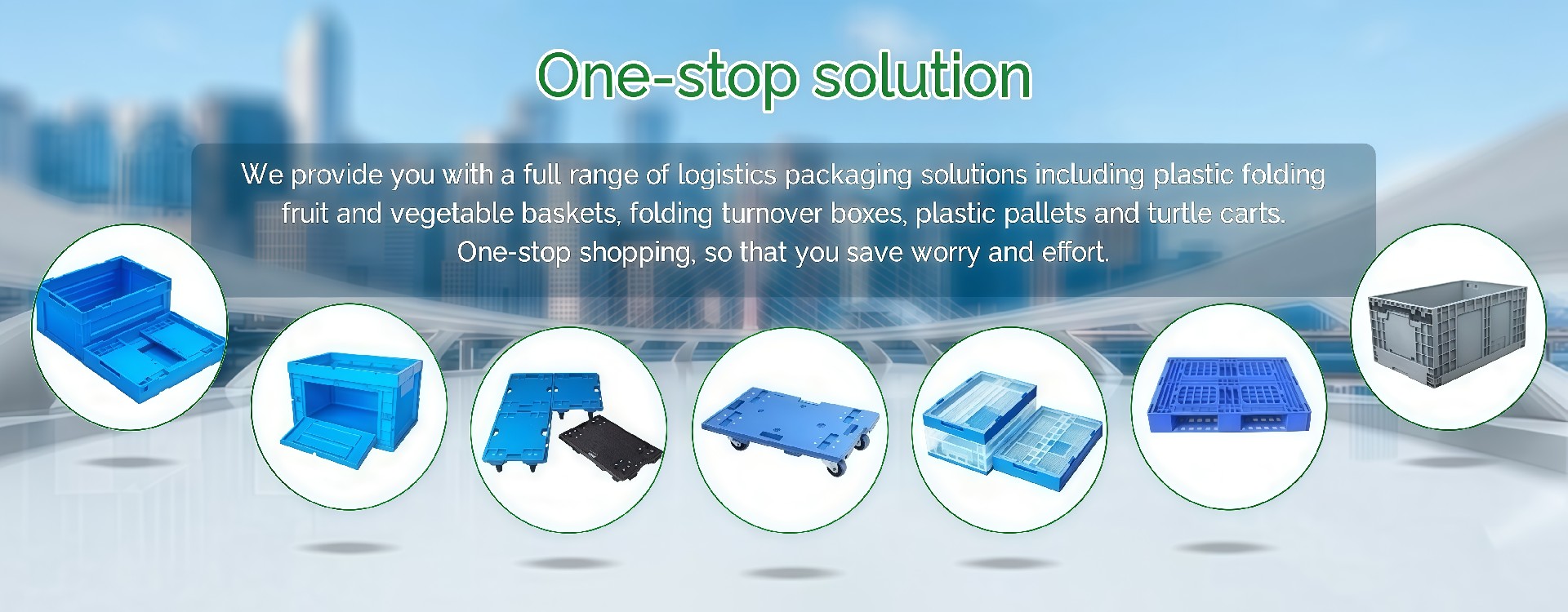 One-stop solution

We provide you with a full range of logistics packaging solutions including plastic folding fruit and vegetable baskets, folding turnover boxes, plastic pallets and turtle carts. One-stop shopping, so that you save worry and effort.